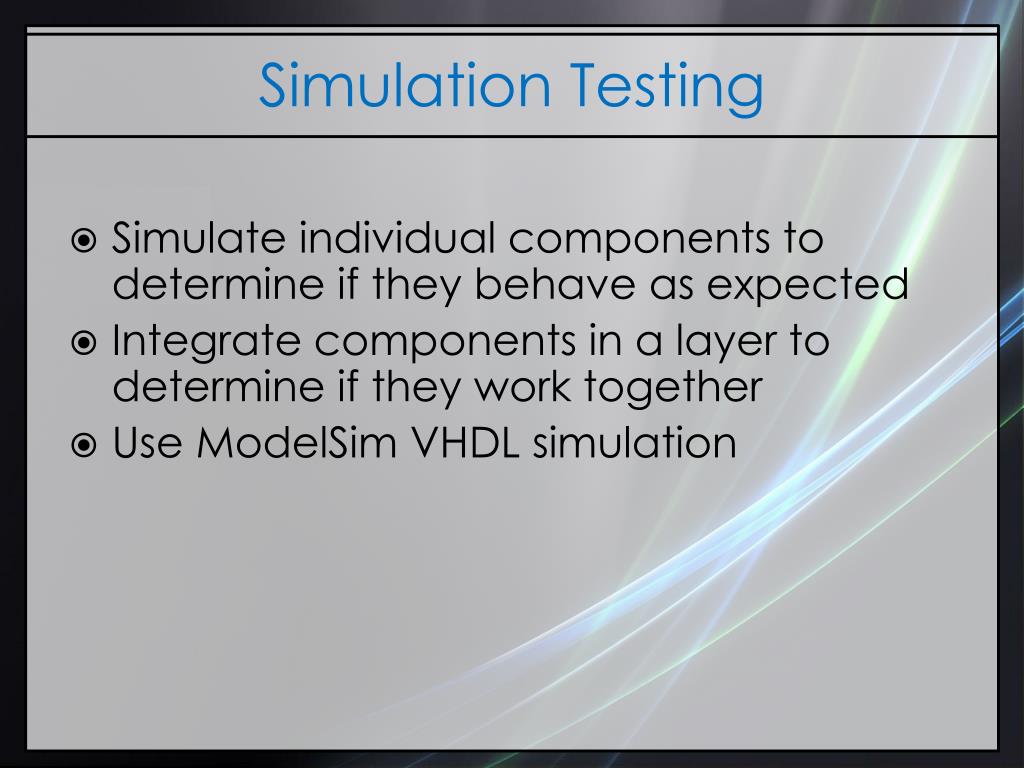 Simulation Testing

⦿ Simulate individual components to determine if they behave as expected
⦿ Integrate components in a layer to determine if they work together
⦿ Use ModelSim VHDL simulation